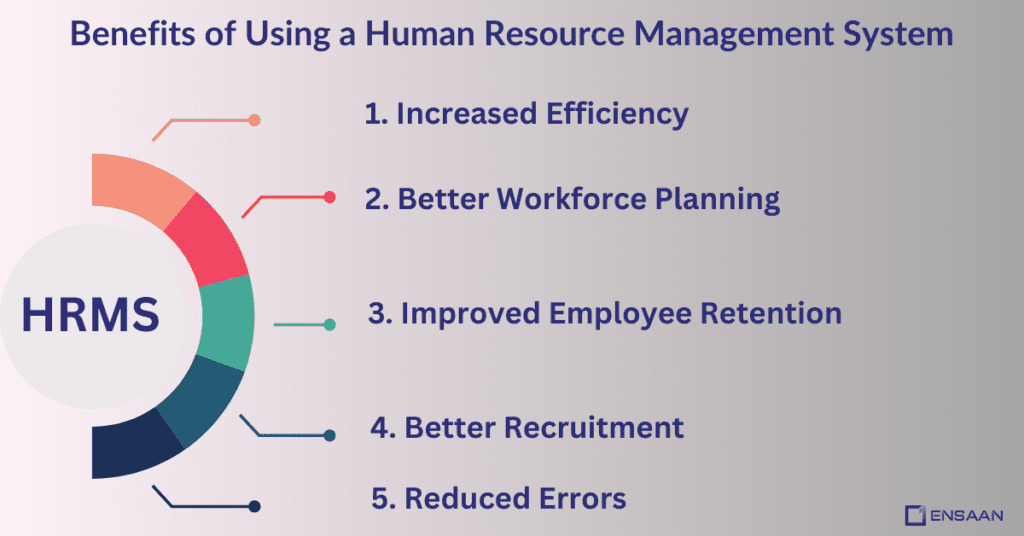 Benefits of Using a Human Resource Management System

HRMS

1. Increased Efficiency

2. Better Workforce Planning

3. Improved Employee Retention

4. Better Recruitment

5. Reduced Errors

ENSAAN